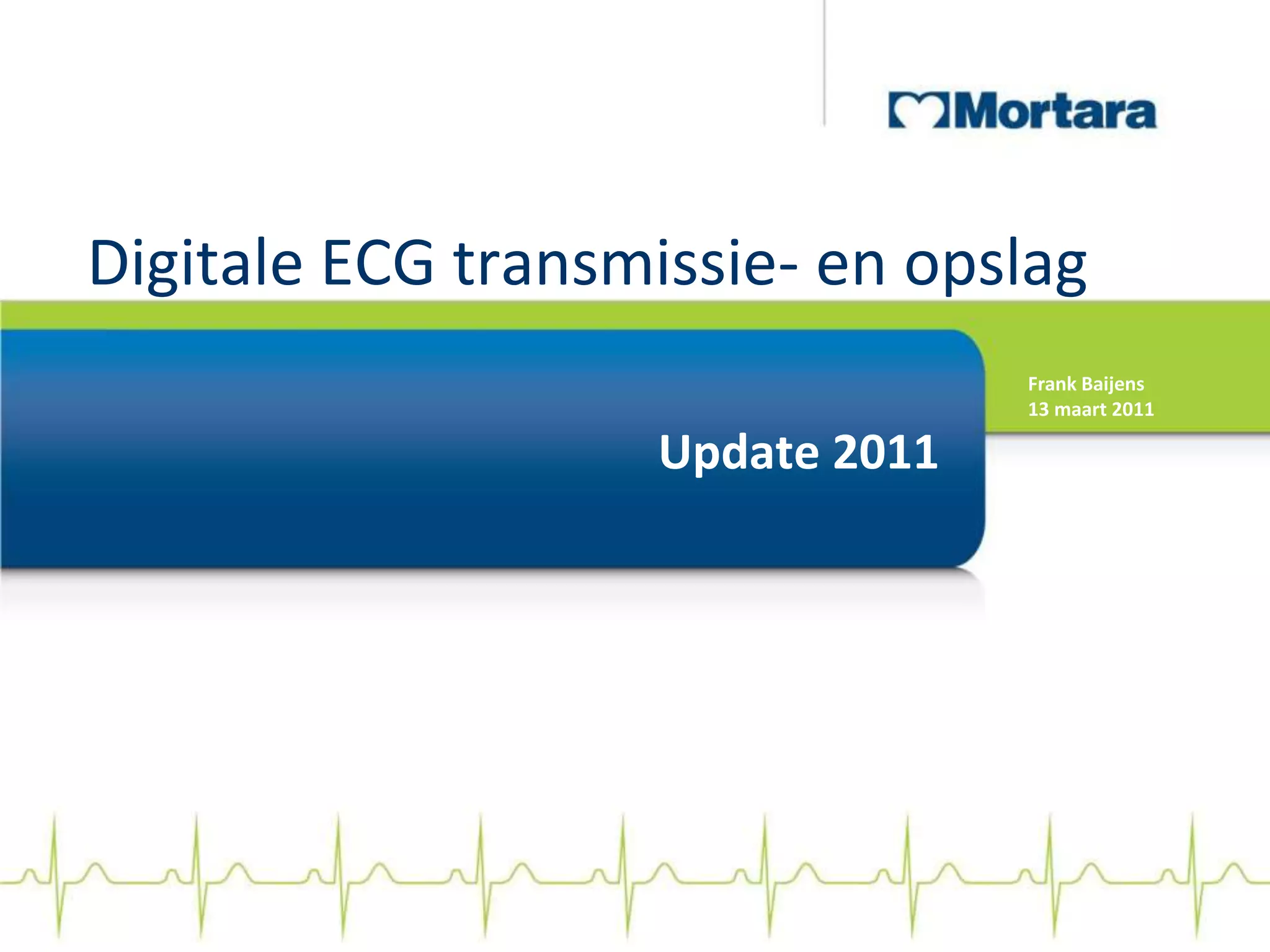 Mortara

Digitale ECG transmissie- en opslag

Frank Baijens
13 maart 2011

Update 2011